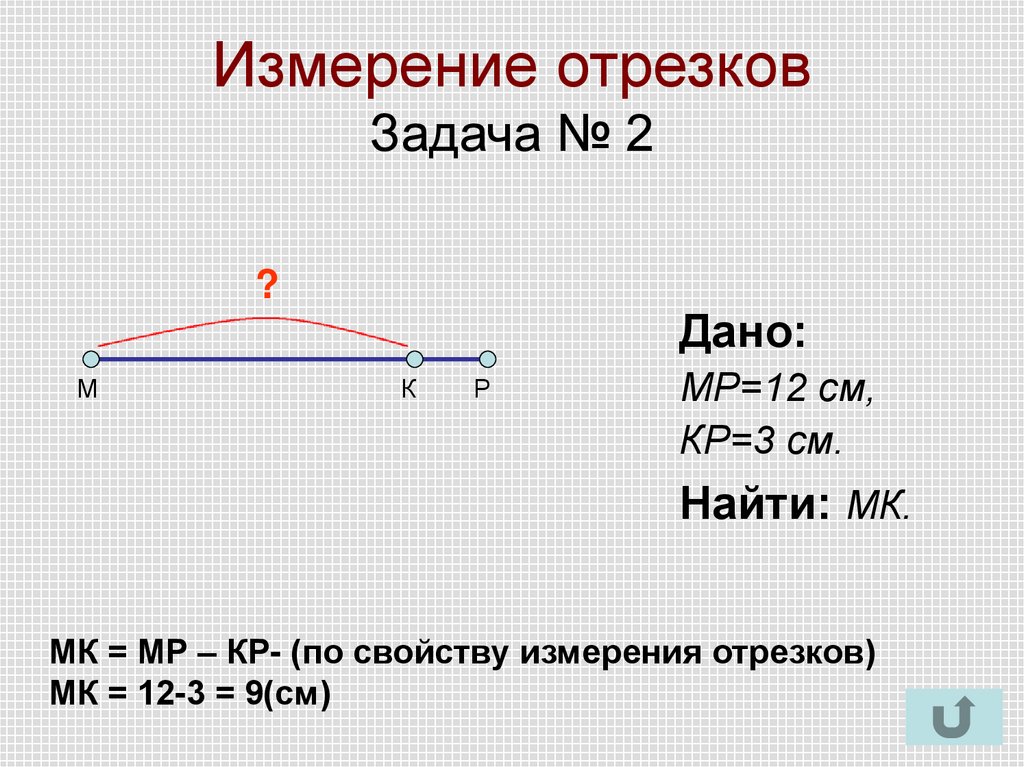 Измерение отрезков
Задача № 2

?

М К Р

Дано:
МР=12 см,
КР=3 см.
Найти: МК.

МК = МР – КР- (по свойству измерения отрезков)
МК = 12-3 = 9(см)